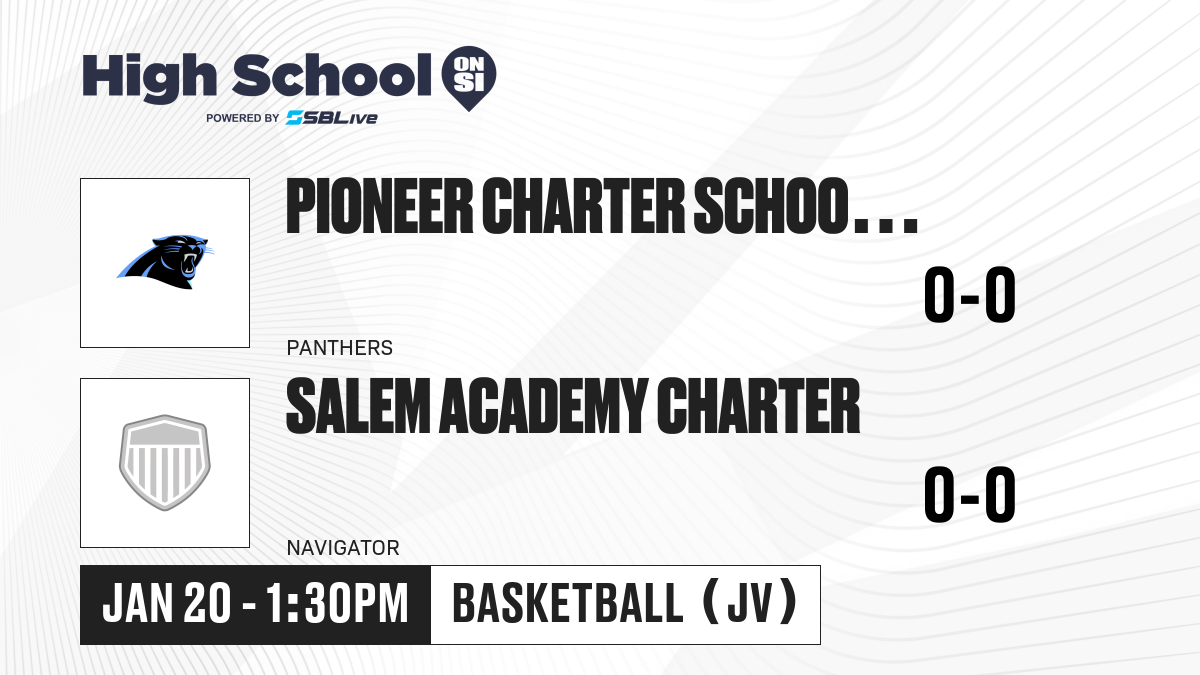 High School ON SI
POWERED BY SBLive

PIONEER CHARTER SCHOO...
0-0
PANTHERS

SALEM ACADEMY CHARTER
0-0
NAVIGATOR

JAN 20 - 1:30PM
BASKETBALL (JV)